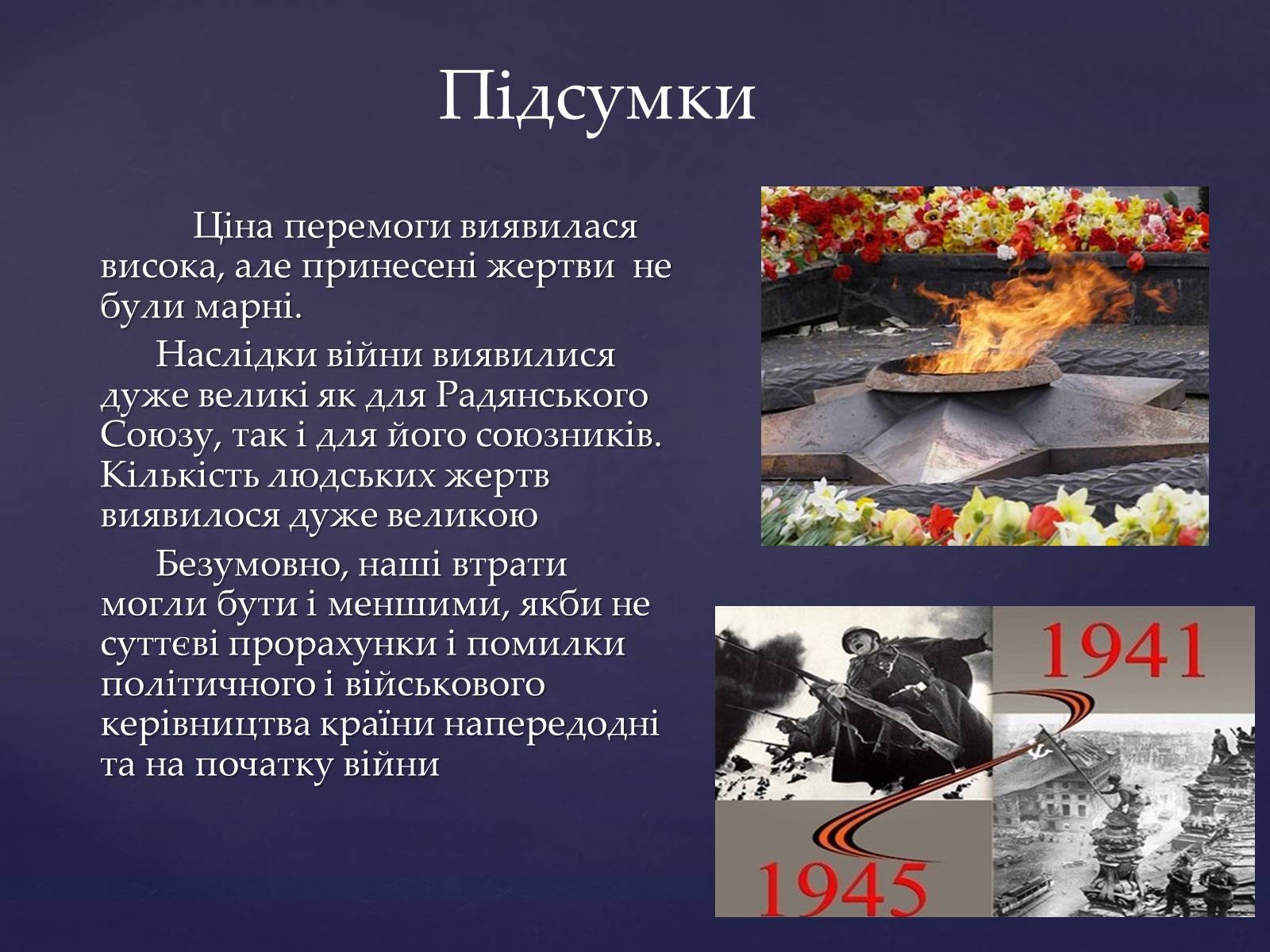 Підсумки

Ціна перемоги виявилася висока, але принесені жертви не були марні.

Наслідки війни виявилися дуже великі як для Радянського Союзу, так і для його союзників. Кількість людських жертв виявилося дуже великою

Безумовно, наші втрати могли бути і меншими, якби не суттєві прорахунки і помилки політичного і військового керівництва країни напередодні та на початку війни

1941

1945